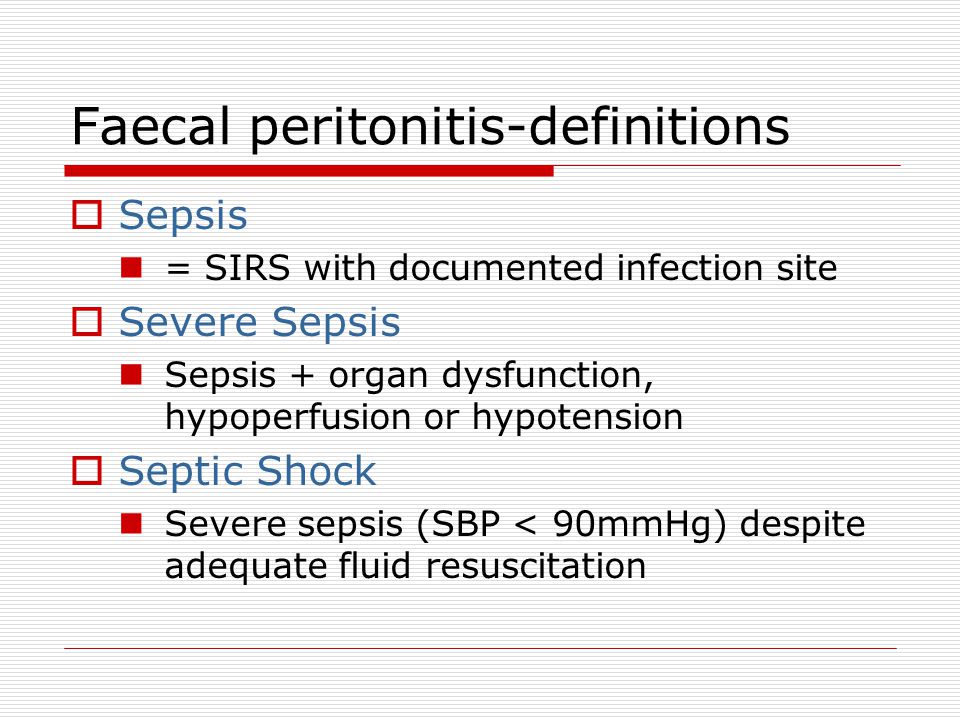 Faecal peritonitis-definitions

Sepsis

= SIRS with documented infection site

Severe Sepsis

Sepsis + organ dysfunction, hypoperfusion or hypotension

Septic Shock

Severe sepsis (SBP < 90mmHg) despite adequate fluid resuscitation